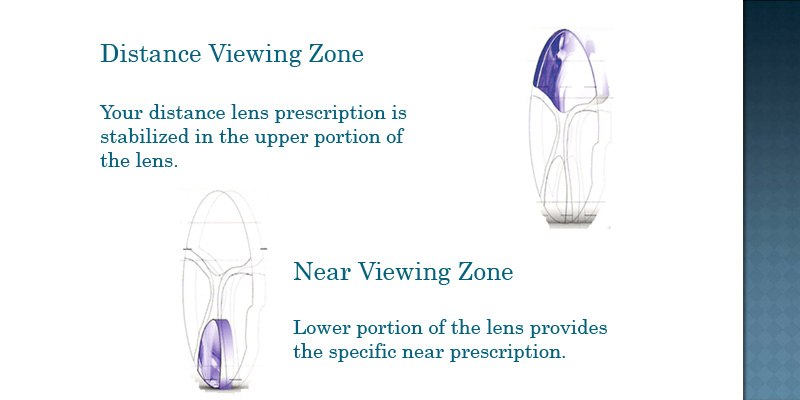 Distance Viewing Zone

Your distance lens prescription is stabilized in the upper portion of the lens.

Near Viewing Zone

Lower portion of the lens provides the specific near prescription.